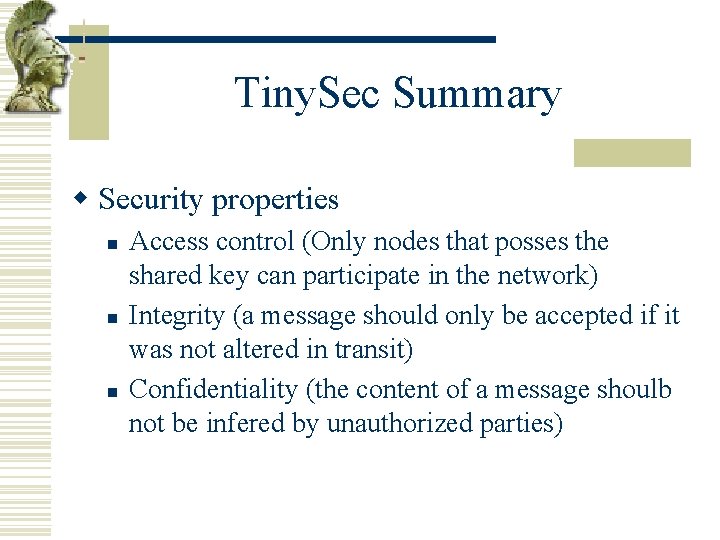 TinySec Summary

Security properties

Access control (Only nodes that posses the shared key can participate in the network)

Integrity (a message should only be accepted if it was not altered in transit)

Confidentiality (the content of a message shoulb not be infered by unauthorized parties)